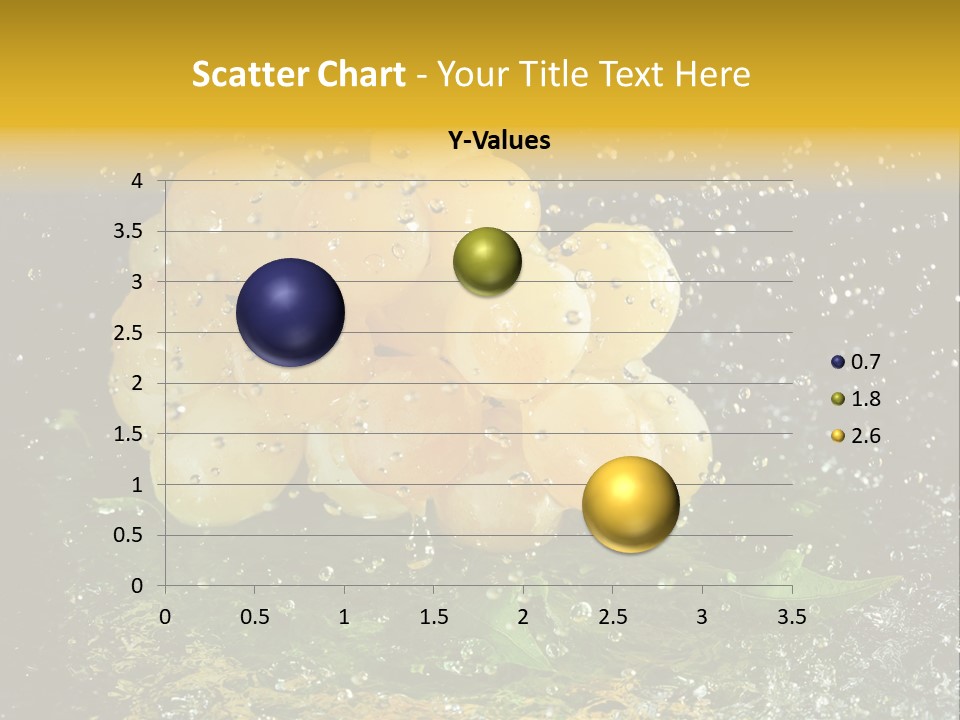 Scatter Chart - Your Title Text Here

Y-Values

4
3.5
3
2.5
2
1.5
1
0.5
0

0 0.5 1 1.5 2 2.5 3 3.5

0.7
1.8
2.6